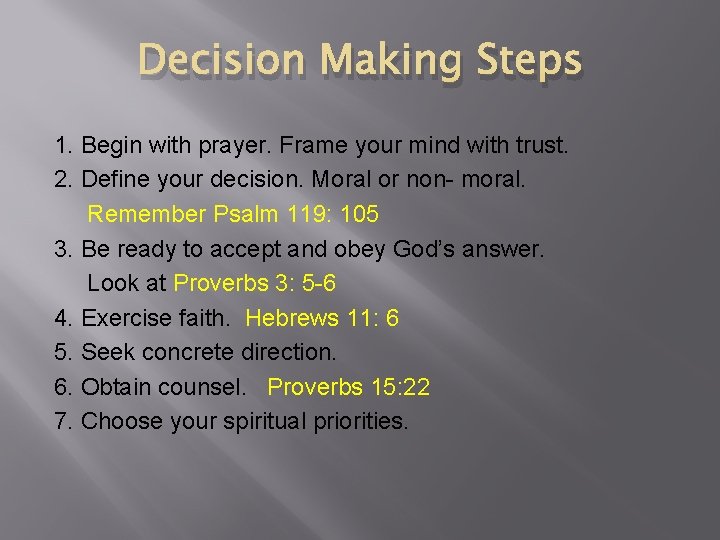 Decision Making Steps

1. Begin with prayer. Frame your mind with trust.
2. Define your decision. Moral or non- moral.
Remember Psalm 119: 105
3. Be ready to accept and obey God's answer.
Look at Proverbs 3: 5-6
4. Exercise faith. Hebrews 11: 6
5. Seek concrete direction.
6. Obtain counsel. Proverbs 15:22
7. Choose your spiritual priorities.